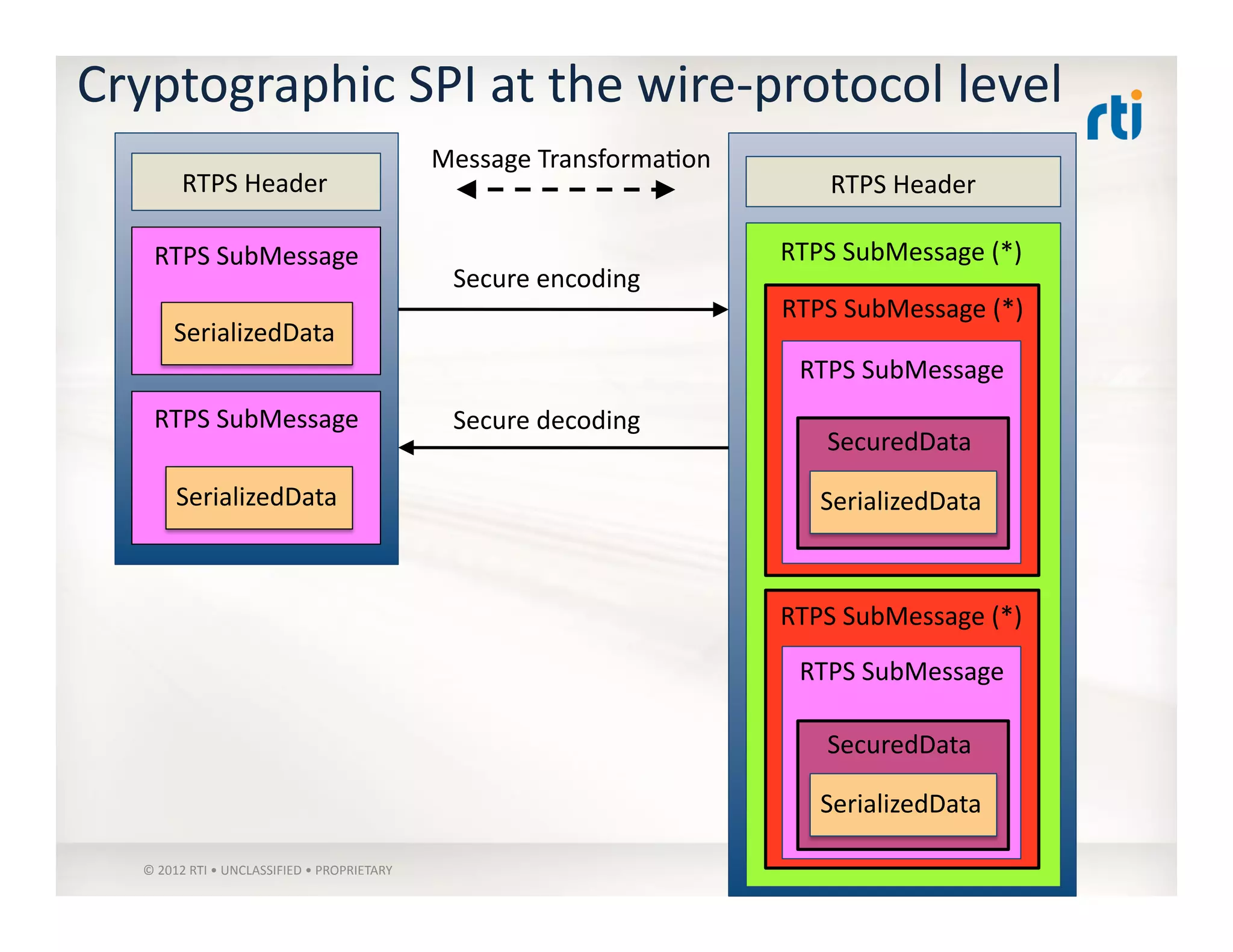 Cryptographic SPI at the wire-protocol level

rti

RTPS Header

RTPS SubMessage

SerializedData

RTPS SubMessage

SerializedData

Message Transformation

Secure encoding

Secure decoding

RTPS Header

RTPS SubMessage (*)

RTPS SubMessage (*)

RTPS SubMessage

SecuredData

SerializedData

RTPS SubMessage (*)

RTPS SubMessage

SecuredData

SerializedData

© 2012 RTI • UNCLASSIFIED • PROPRIETARY